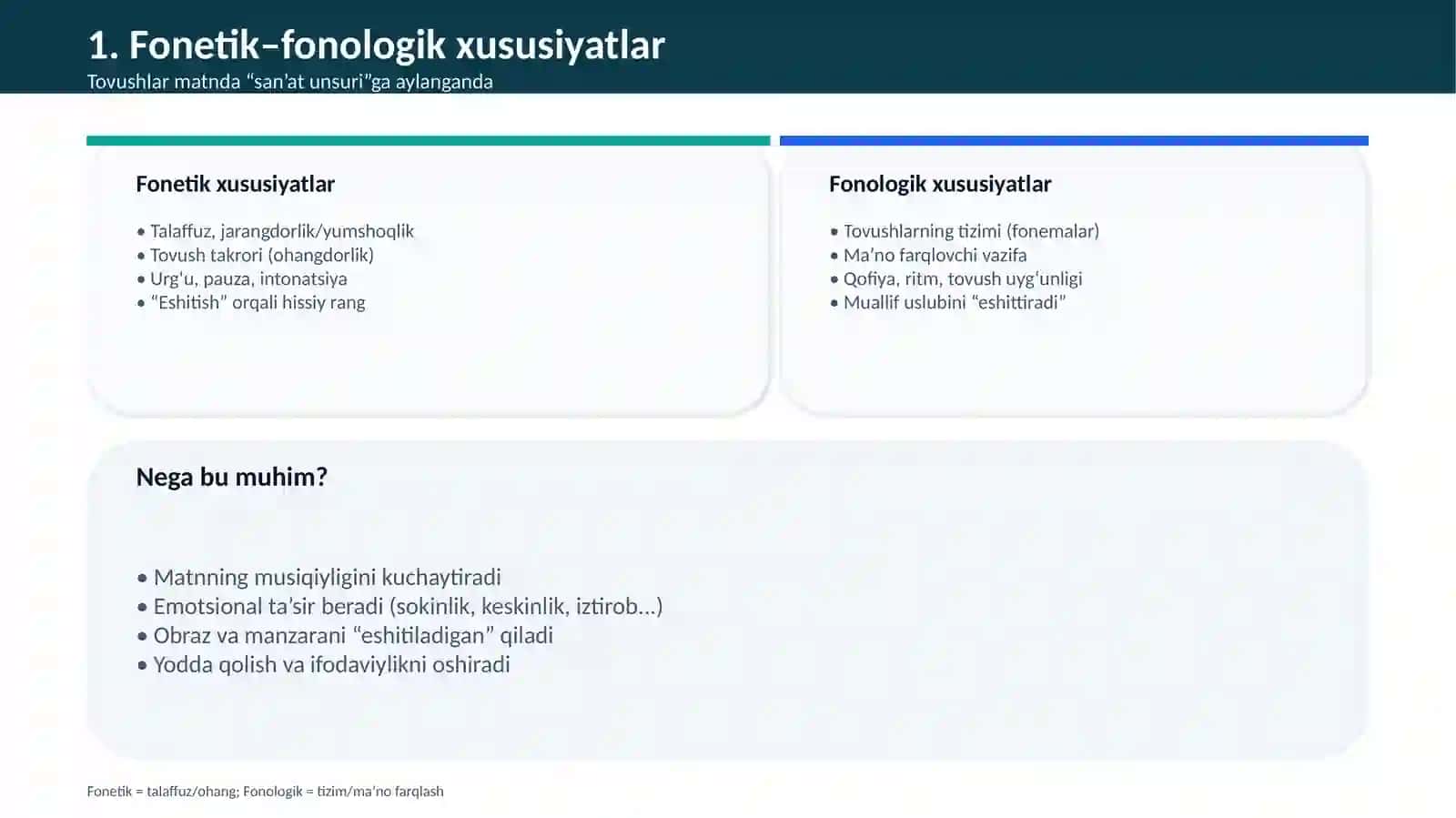 1. Fonetik–fonologik xususiyatlar
Tovushlar matnda “san’at unsuri”ga aylanganda

Fonetik xususiyatlar

• Talaffuz, jarangdorlik/yumshoqlik
• Tovush takrori (ohangdorlik)
• Urg‘u, pauza, intonatsiya
• “Eshitish” orqali hissiy rang

Fonologik xususiyatlar

• Tovushlarning tizimi (fonemalar)
• Ma’no farqlovchi vazifa
• Qofiya, ritm, tovush uyg‘unligi
• Muallif uslubini “eshittiradi”

Nega bu muhim?

• Matnning musiqiyligini kuchaytiradi
• Emotsional ta’sir beradi (sokinlik, keskinlik, iztirob…)
• Obraz va manzarani “eshitiladigan” qiladi
• Yodda qolish va ifodaviylikni oshiradi

Fonetik = talaffuz/ohang; Fonologik = tizim/ma’no farqlash